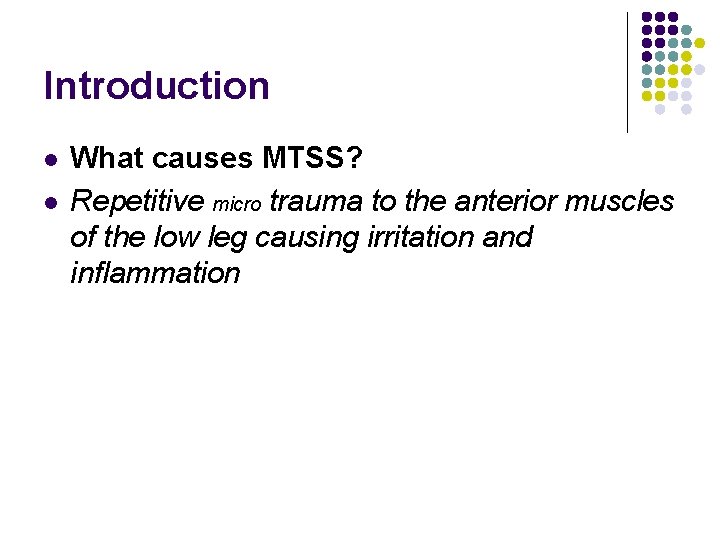 Introduction

- What causes MTSS?
- Repetitive micro trauma to the anterior muscles of the low leg causing irritation and inflammation